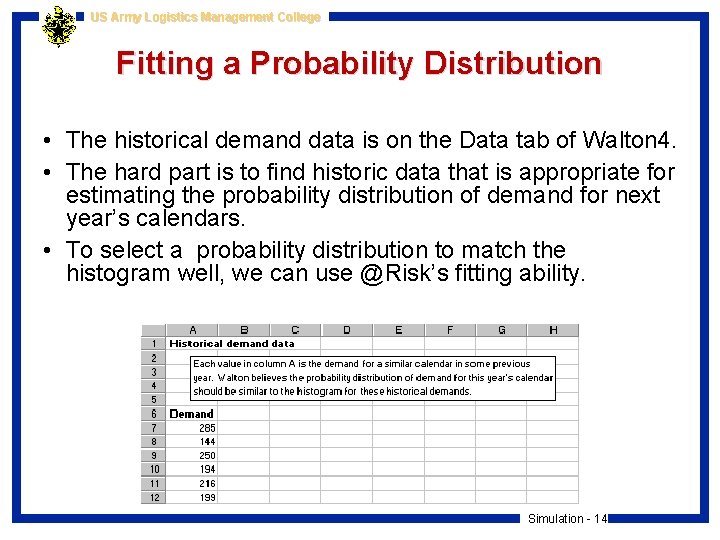 US Army Logistics Management College

Fitting a Probability Distribution

• The historical demand data is on the Data tab of Walton4.

• The hard part is to find historic data that is appropriate for estimating the probability distribution of demand for next year's calendars.

• To select a probability distribution to match the histogram well, we can use @Risk's fitting ability.

| | A | B | C | D | E | F | G | H |
|---|---|---|---|---|---|---|---|---|
| 1 | Historical demand data | | | | | | | |
| 2 | | | | | | | | |
| 3 | | | | | | | | |
| 4 | | | | | | | | |
| 5 | | | | | | | | |
| 6 | Demand | | | | | | | |
| 7 | 285 | | | | | | | |
| 8 | 144 | | | | | | | |
| 9 | 250 | | | | | | | |
| 10 | 194 | | | | | | | |
| 11 | 216 | | | | | | | |
| 12 | 199 | | | | | | | |

Each value in column A is the demand for a similar calendar in some previous year. Walton believes the probability distribution of demand for this year's calendar should be similar to the histogram for these historical demands.

Simulation - 14